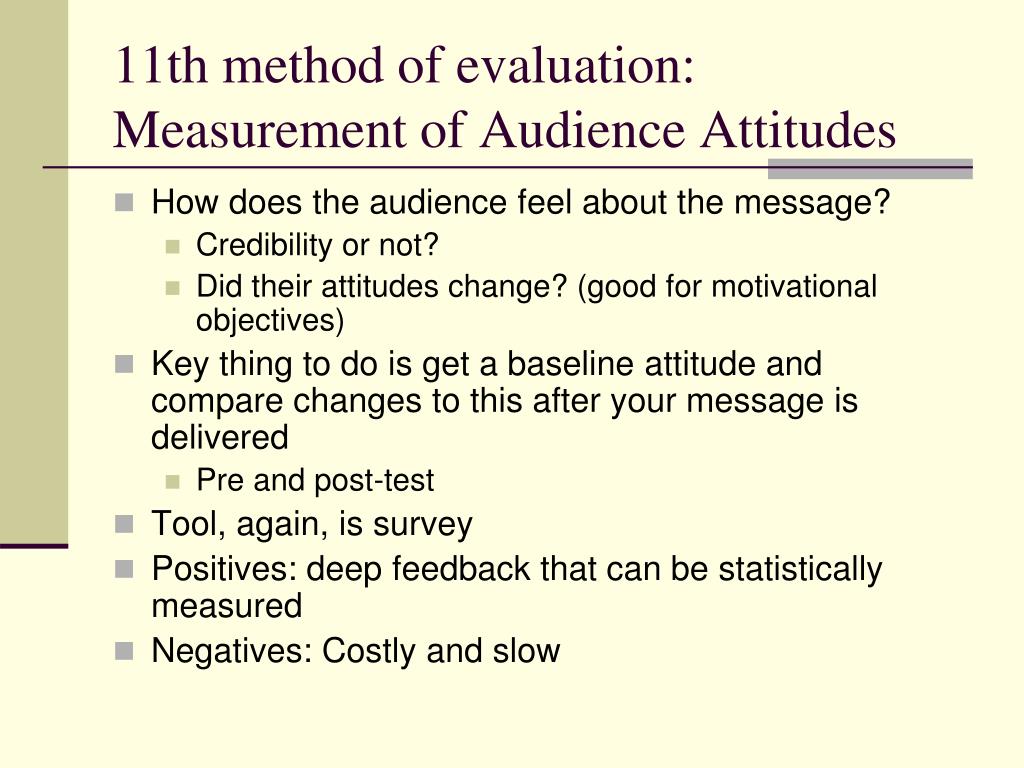 11th method of evaluation: Measurement of Audience Attitudes

- How does the audience feel about the message?
  - Credibility or not?
  - Did their attitudes change? (good for motivational objectives)
- Key thing to do is get a baseline attitude and compare changes to this after your message is delivered
  - Pre and post-test
- Tool, again, is survey
- Positives: deep feedback that can be statistically measured
- Negatives: Costly and slow